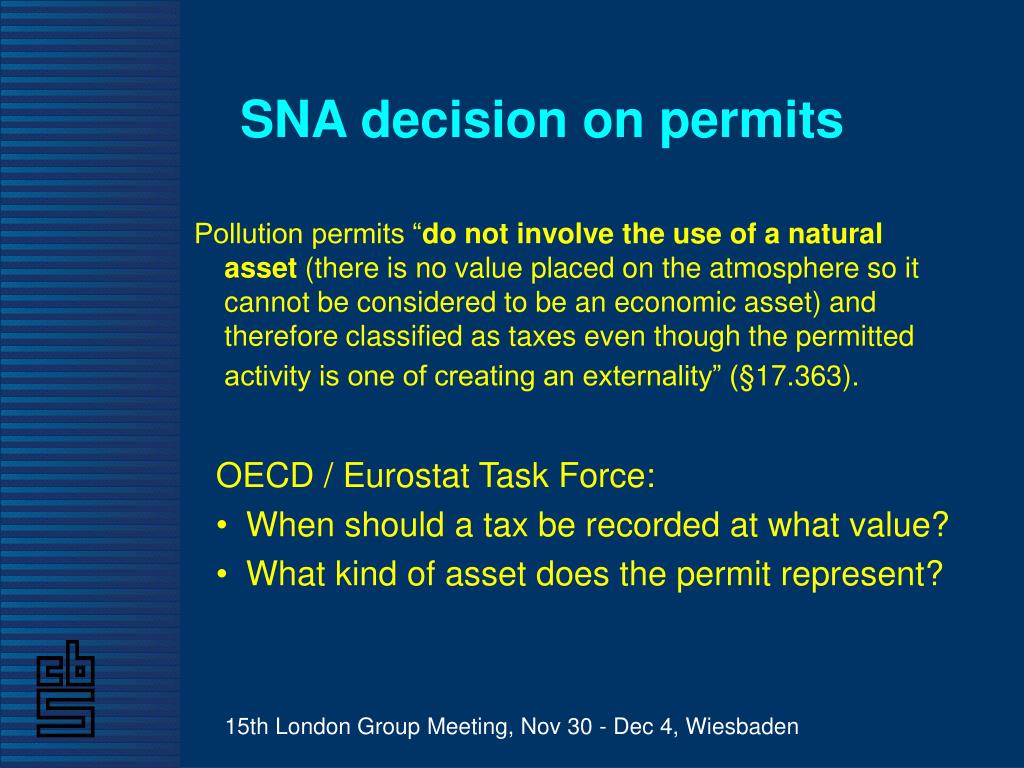 SNA decision on permits

Pollution permits “do not involve the use of a natural asset (there is no value placed on the atmosphere so it cannot be considered to be an economic asset) and therefore classified as taxes even though the permitted activity is one of creating an externality” (§17.363).

OECD / Eurostat Task Force:
• When should a tax be recorded at what value?
• What kind of asset does the permit represent?

cbs

15th London Group Meeting, Nov 30 - Dec 4, Wiesbaden